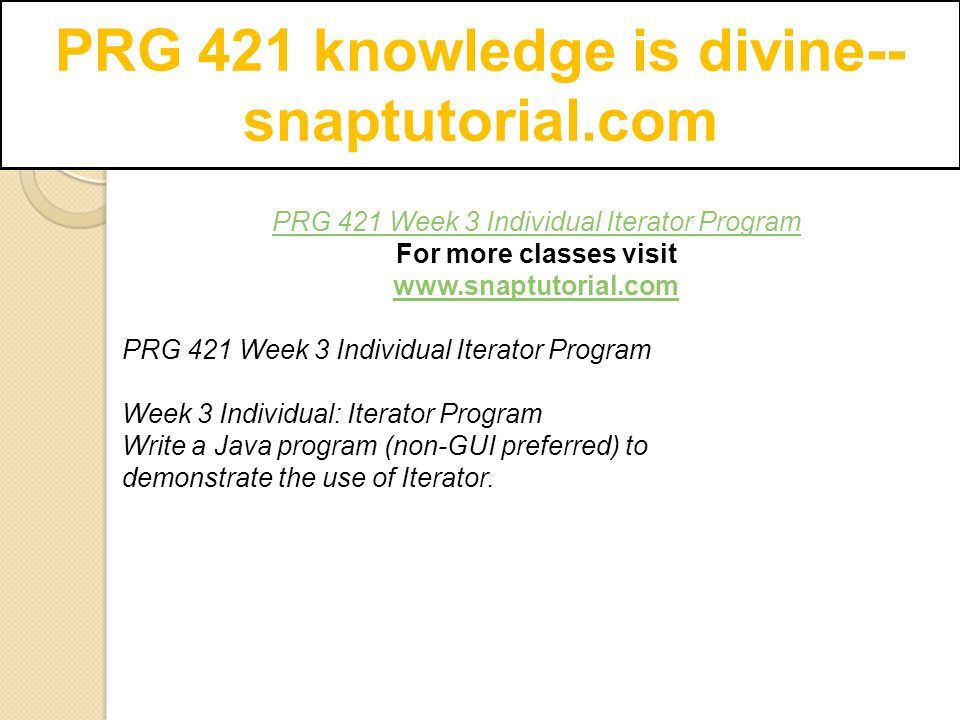 PRG 421 knowledge is divine--snaptutorial.com

PRG 421 Week 3 Individual Iterator Program
For more classes visit
www.snaptutorial.com

PRG 421 Week 3 Individual Iterator Program

Week 3 Individual: Iterator Program
Write a Java program (non-GUI preferred) to demonstrate the use of Iterator.